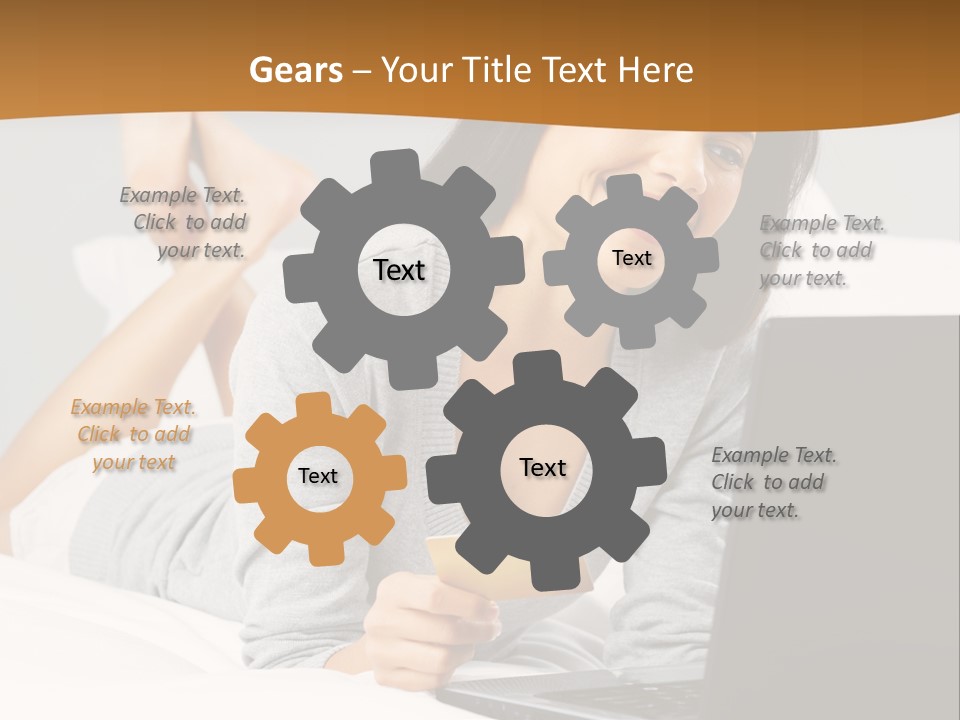 Gears – Your Title Text Here

Example Text. Click to add your text.

Text

Text

Example Text. Click to add your text.

Example Text. Click to add your text

Text

Text

Example Text. Click to add your text.